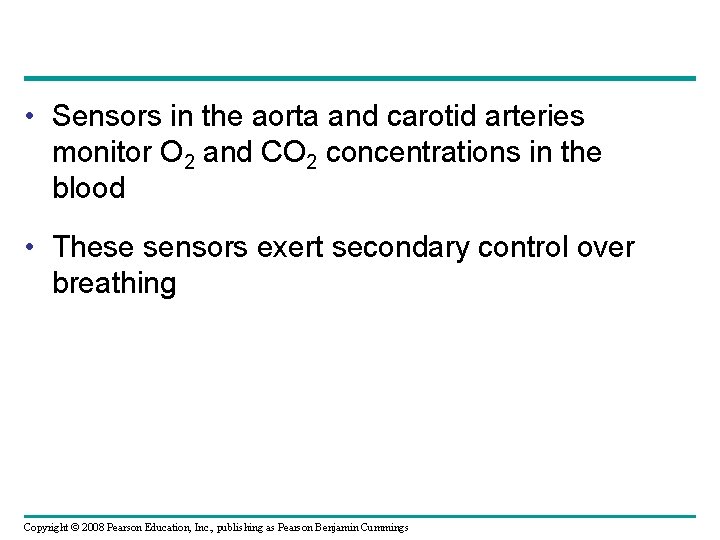 • Sensors in the aorta and carotid arteries monitor $O_2$ and $CO_2$ concentrations in the blood

• These sensors exert secondary control over breathing

Copyright © 2008 Pearson Education, Inc., publishing as Pearson Benjamin Cummings